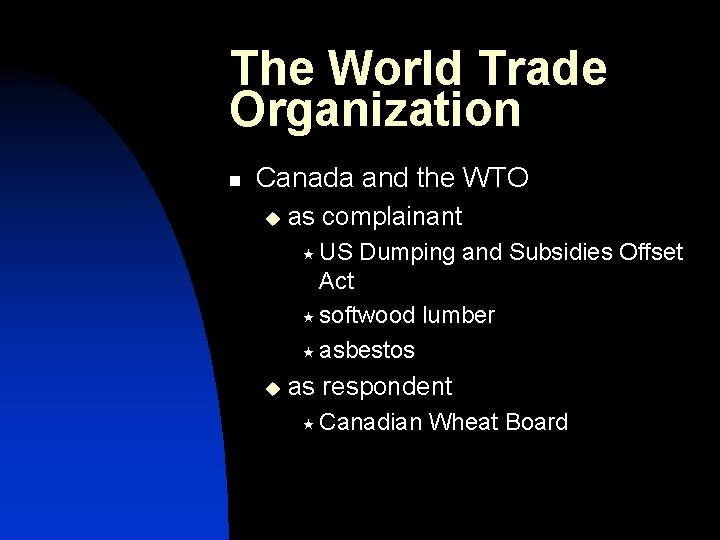 The World Trade Organization

- Canada and the WTO
  - as complainant
    - US Dumping and Subsidies Offset Act
    - softwood lumber
    - asbestos
  - as respondent
    - Canadian Wheat Board